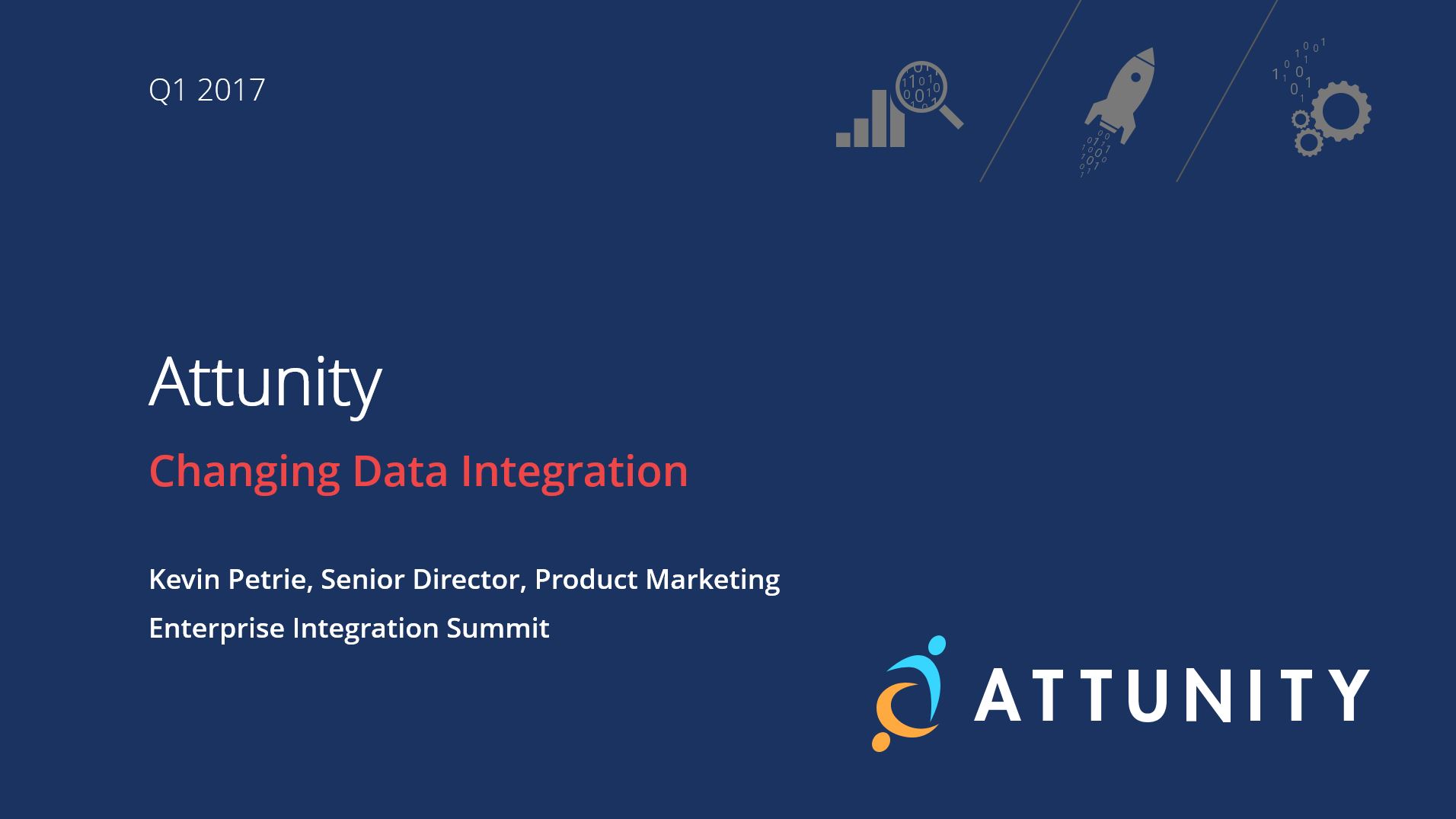 Q1 2017

Attunity

Changing Data Integration

Kevin Petrie, Senior Director, Product Marketing

Enterprise Integration Summit

ATTUNITY